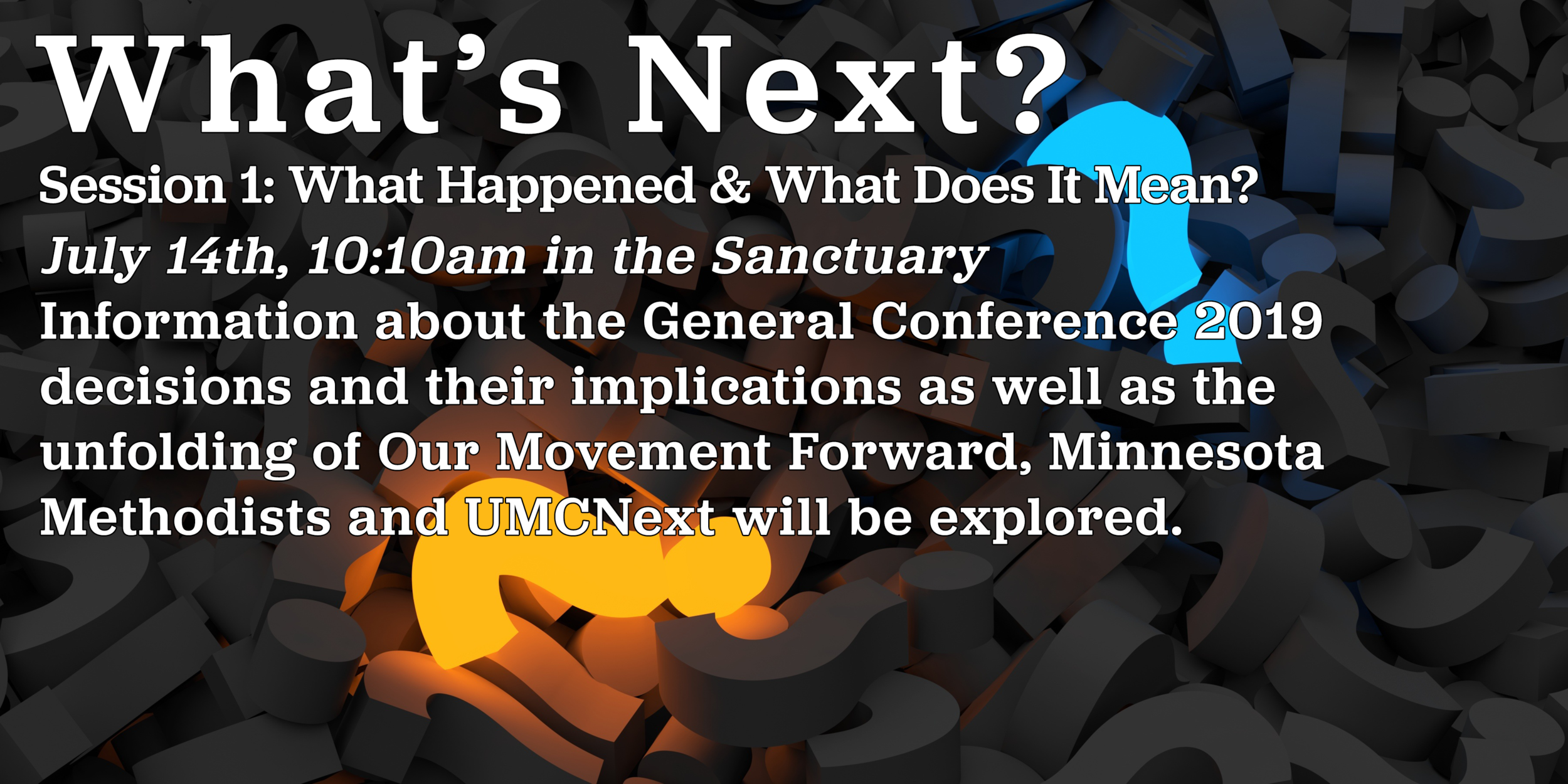 What's Next?

Session 1: What Happened & What Does It Mean?

July 14th, 10:10am in the Sanctuary

Information about the General Conference 2019 decisions and their implications as well as the unfolding of Our Movement Forward, Minnesota Methodists and UMCNext will be explored.